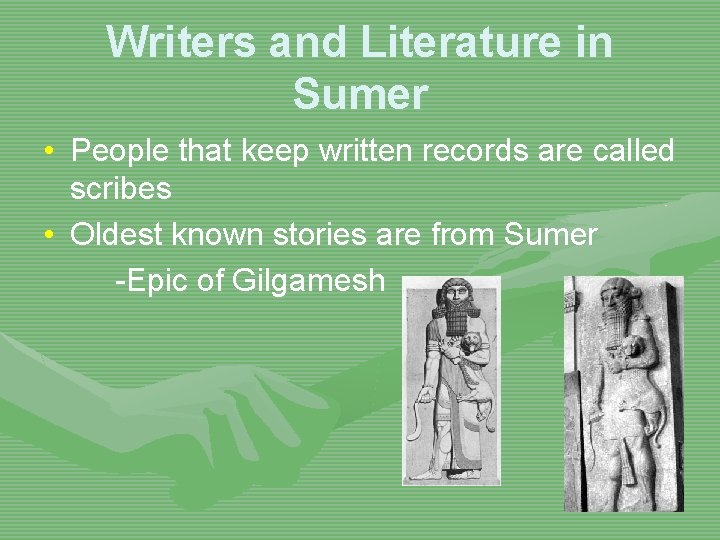 Writers and Literature in Sumer

• People that keep written records are called scribes
• Oldest known stories are from Sumer
-Epic of Gilgamesh